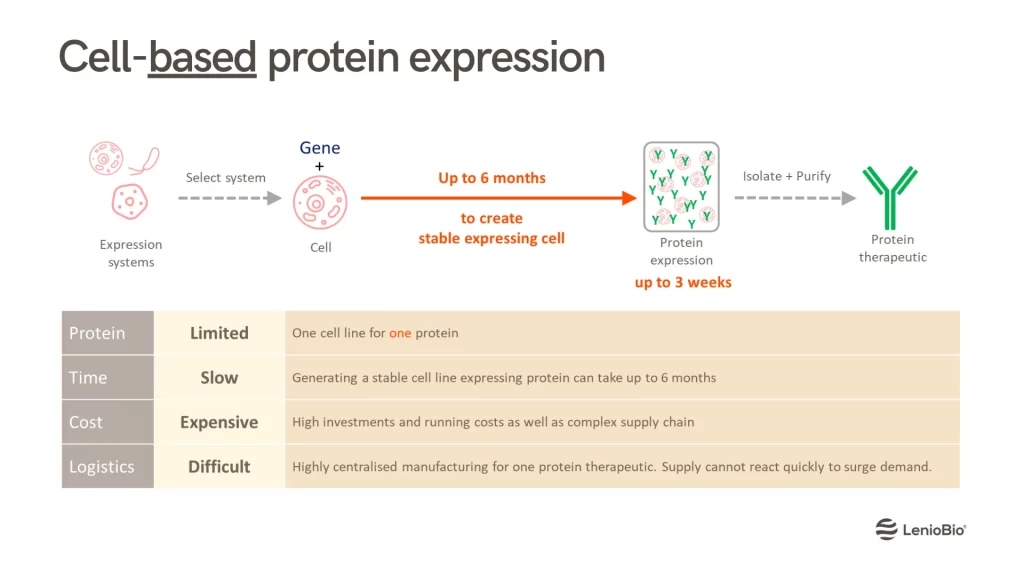 Cell-based protein expression

Expression systems

Select system

Gene
+

Cell

Up to 6 months

to create
stable expressing cell

Protein expression

up to 3 weeks

Isolate + Purify

Protein therapeutic

| Protein | Limited | One cell line for one protein |
|---|---|---|
| Time | Slow | Generating a stable cell line expressing protein can take up to 6 months |
| Cost | Expensive | High investments and running costs as well as complex supply chain |
| Logistics | Difficult | Highly centralised manufacturing for one protein therapeutic. Supply cannot react quickly to surge demand. |

LenioBio